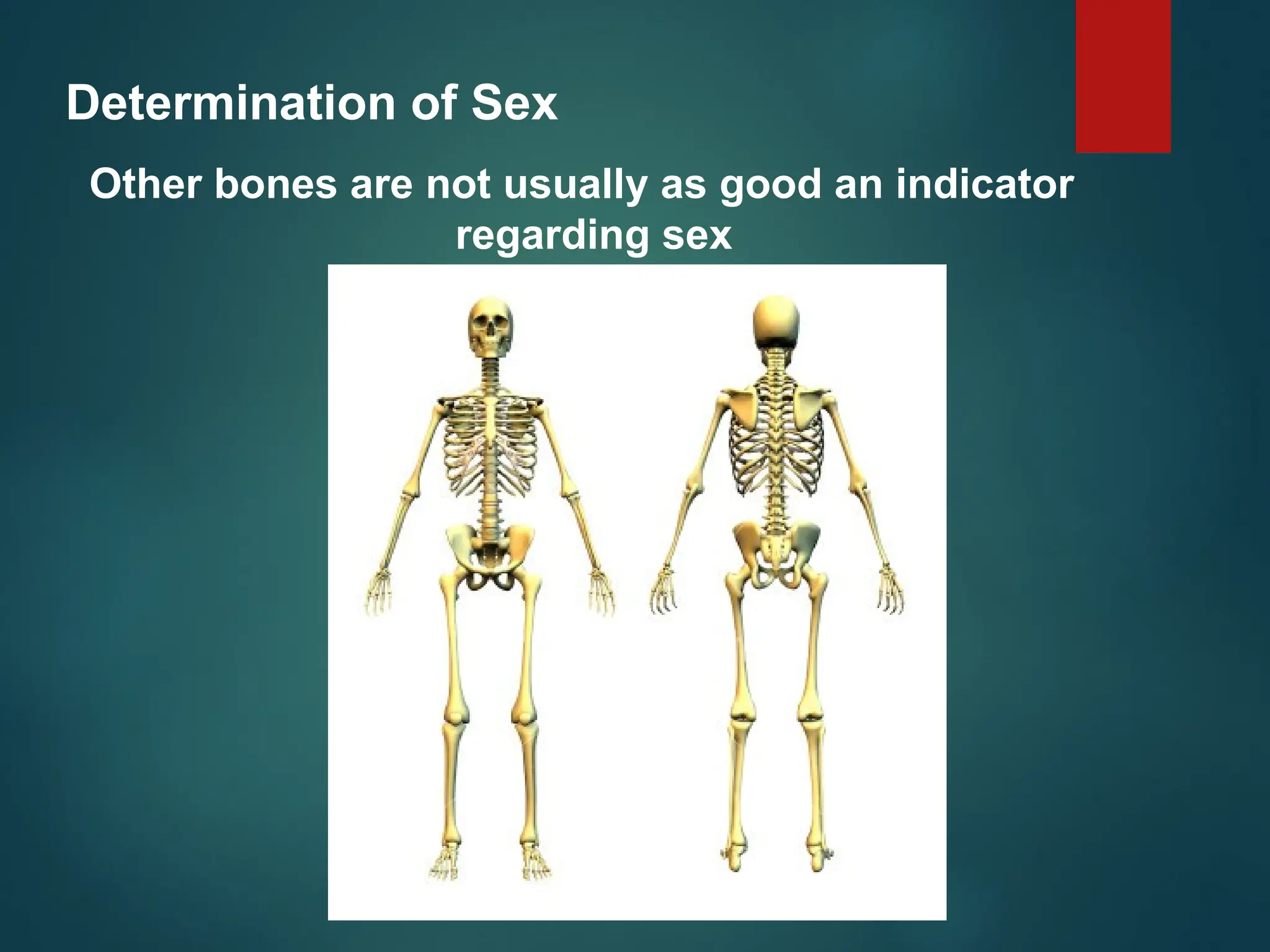 Determination of Sex

Other bones are not usually as good an indicator regarding sex